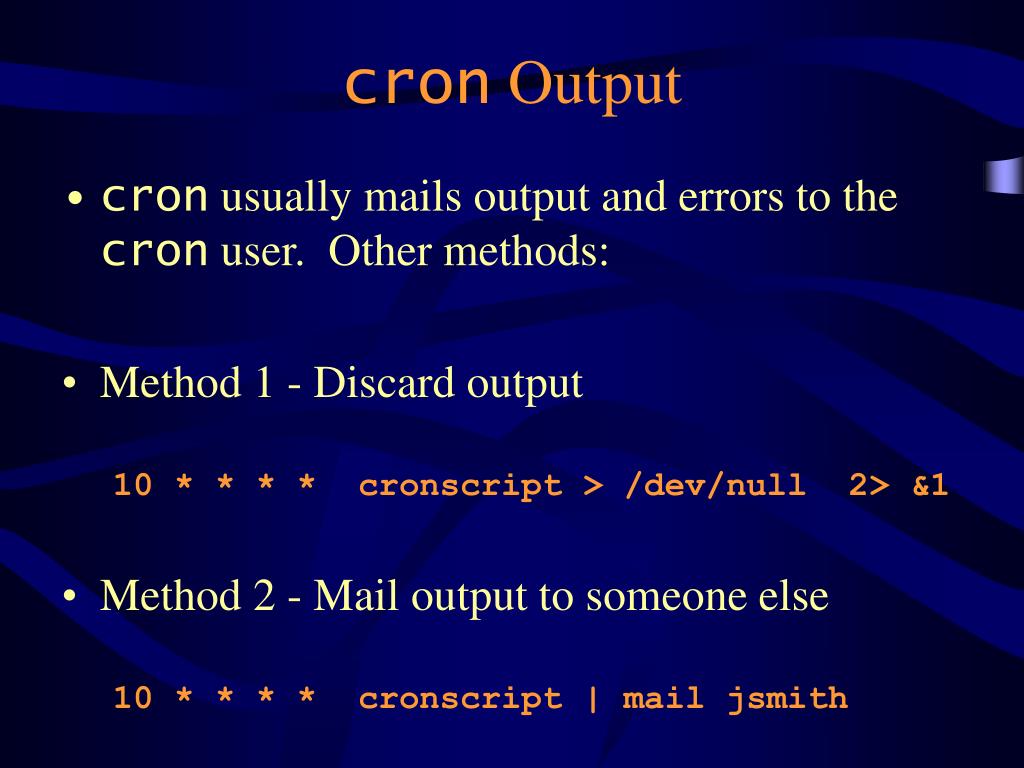 cron Output

• cron usually mails output and errors to the cron user.  Other methods:

• Method 1 - Discard output

10 * * * *  cronscript > /dev/null  2> &1

• Method 2 - Mail output to someone else

10 * * * *  cronscript | mail jsmith